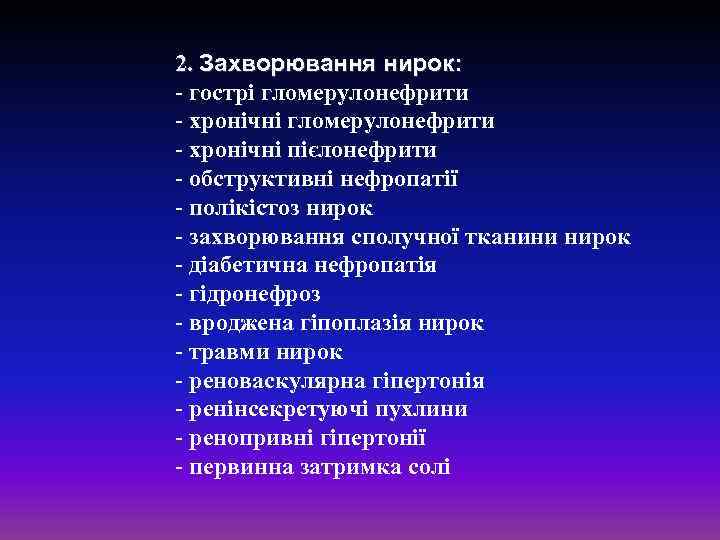 2. Захворювання нирок:
- гострі гломерулонефрити
- хронічні гломерулонефрити
- хронічні пієлонефрити
- обструктивні нефропатії
- полікістоз нирок
- захворювання сполучної тканини нирок
- діабетична нефропатія
- гідронефроз
- вроджена гіпоплазія нирок
- травми нирок
- реноваскулярна гіпертонія
- ренінсекретуючі пухлини
- ренопривні гіпертонії
- первинна затримка солі